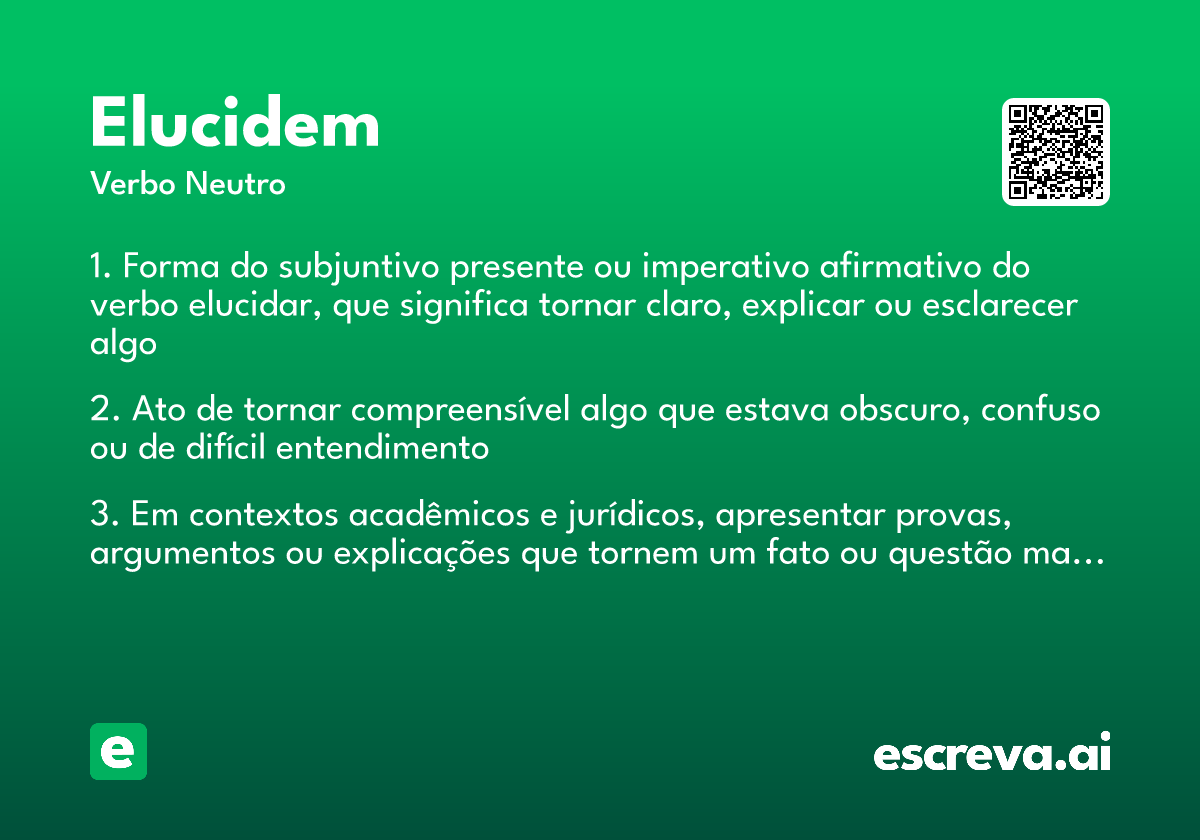 Elucidem

Verbo Neutro

1. Forma do subjuntivo presente ou imperativo afirmativo do verbo elucidar, que significa tornar claro, explicar ou esclarecer algo

2. Ato de tornar compreensível algo que estava obscuro, confuso ou de difícil entendimento

3. Em contextos acadêmicos e jurídicos, apresentar provas, argumentos ou explicações que tornem um fato ou questão ma...

e

escreva.ai